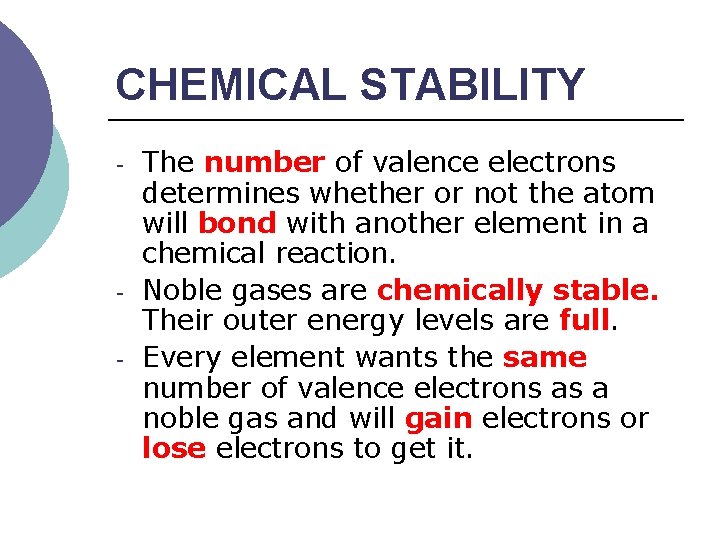 CHEMICAL STABILITY

- The number of valence electrons determines whether or not the atom will bond with another element in a chemical reaction.
- Noble gases are chemically stable. Their outer energy levels are full.
- Every element wants the same number of valence electrons as a noble gas and will gain electrons or lose electrons to get it.